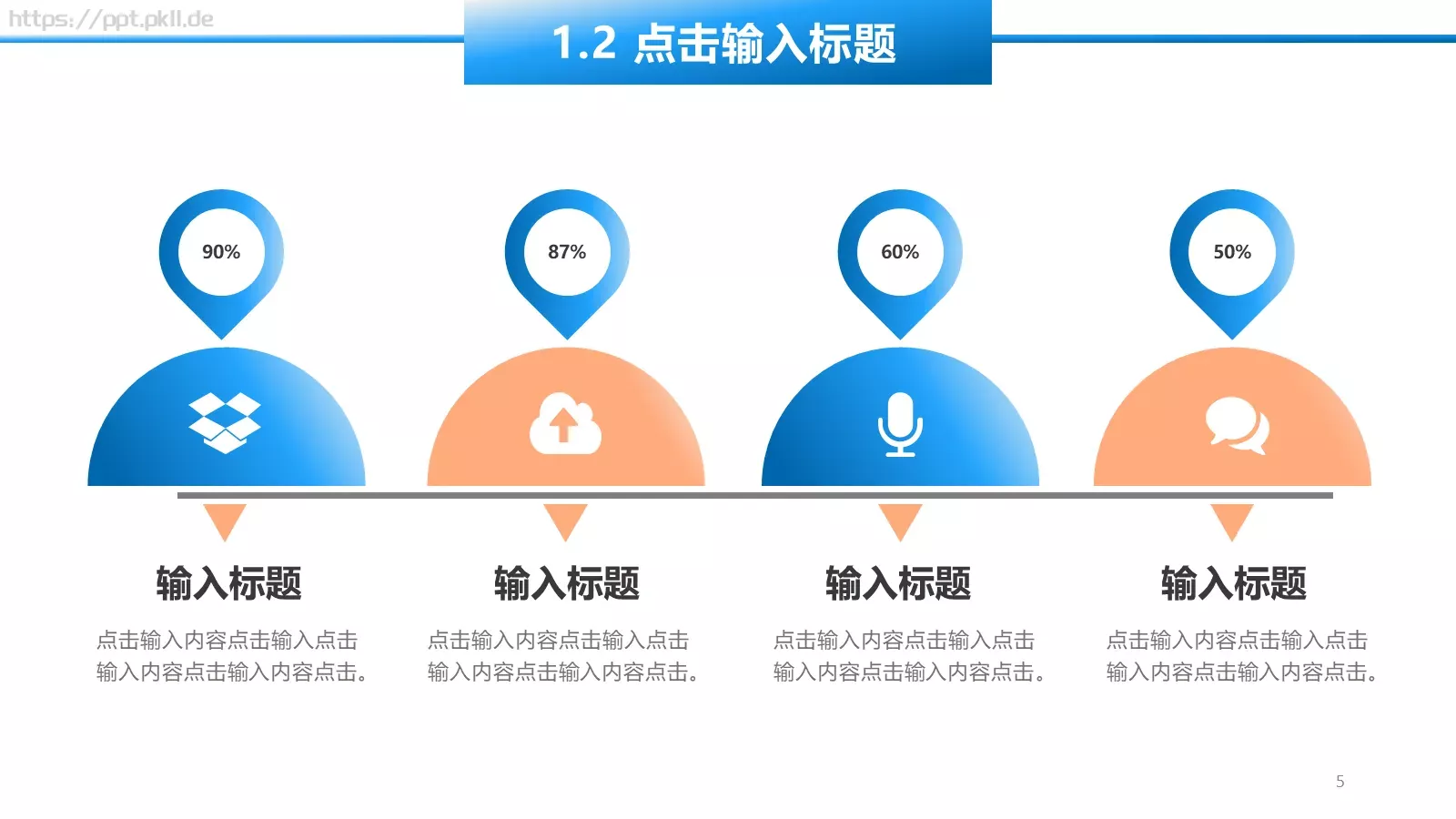 https://ppt.pkll.de

1.2 点击输入标题

90%

87%

60%

50%

输入标题

点击输入内容点击输入点击输入内容点击输入内容点击。

输入标题

点击输入内容点击输入点击输入内容点击输入内容点击。

输入标题

点击输入内容点击输入点击输入内容点击输入内容点击。

输入标题

点击输入内容点击输入点击输入内容点击输入内容点击。

5